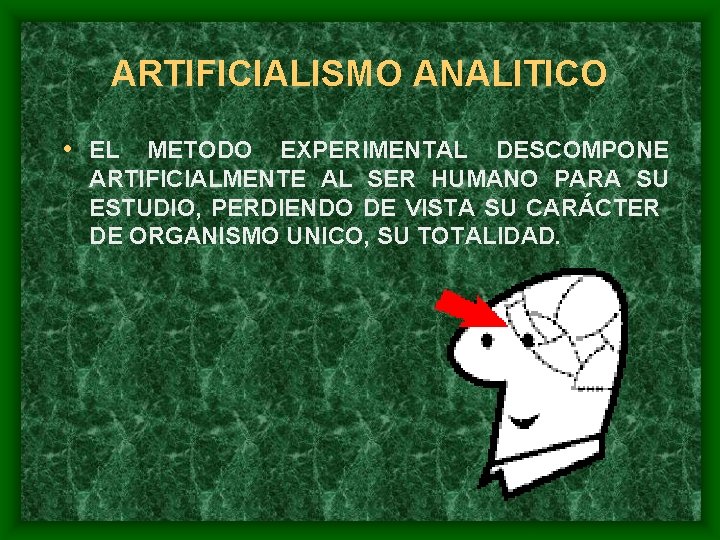 ARTIFICIALISMO ANALITICO

• EL METODO EXPERIMENTAL DESCOMPONE ARTIFICIALMENTE AL SER HUMANO PARA SU ESTUDIO, PERDIENDO DE VISTA SU CARÁCTER DE ORGANISMO UNICO, SU TOTALIDAD.